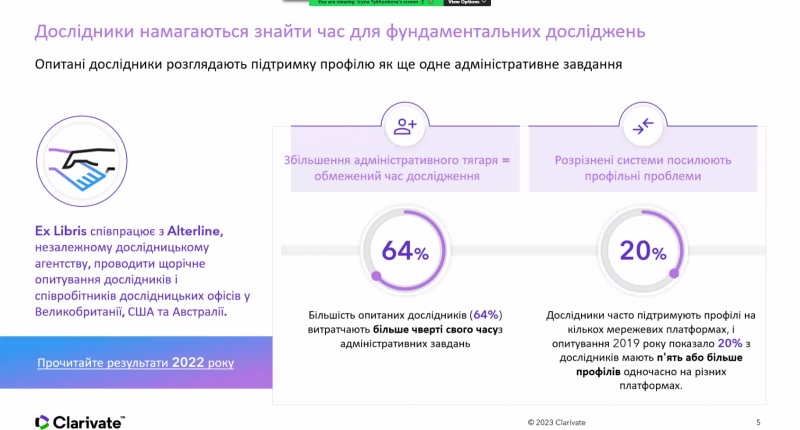 You are viewing Iryna Tykhonkova's screen   View Options

Дослідники намагаються знайти час для фундаментальних досліджень

Опитані дослідники розглядають підтримку профілю як ще одне адміністративне завдання

Ex Libris співпрацює з Alterline, незалежному дослідницькому агентству, проводити щорічне опитування дослідників і співробітників дослідницьких офісів у Великобританії, США та Австралії.

Прочитайте результати 2022 року

Збільшення адміністративного тягаря = обмежений час дослідження

64%

Більшість опитаних дослідників (64%) витрачають більше чверті свого часуз адміністративних завдань

Розрізнені системи посилюють профільні проблеми

20%

Дослідники часто підтримують профілі на кількох мережевих платформах, і опитування 2019 року показало 20% з дослідників мають п'ять або більше профілів одночасно на різних платформах.

Clarivate™

© 2023 Clarivate

5